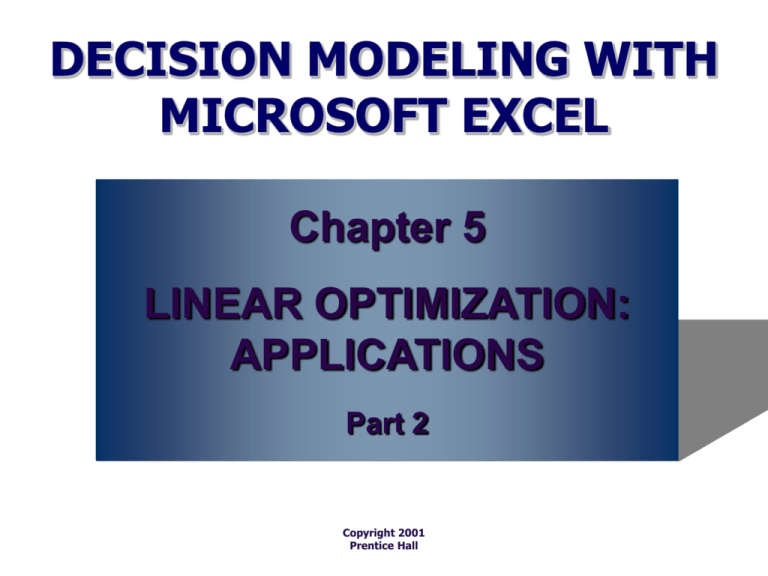 DECISION MODELING WITH MICROSOFT EXCEL

Chapter 5

LINEAR OPTIMIZATION: APPLICATIONS

Part 2

Copyright 2001
Prentice Hall